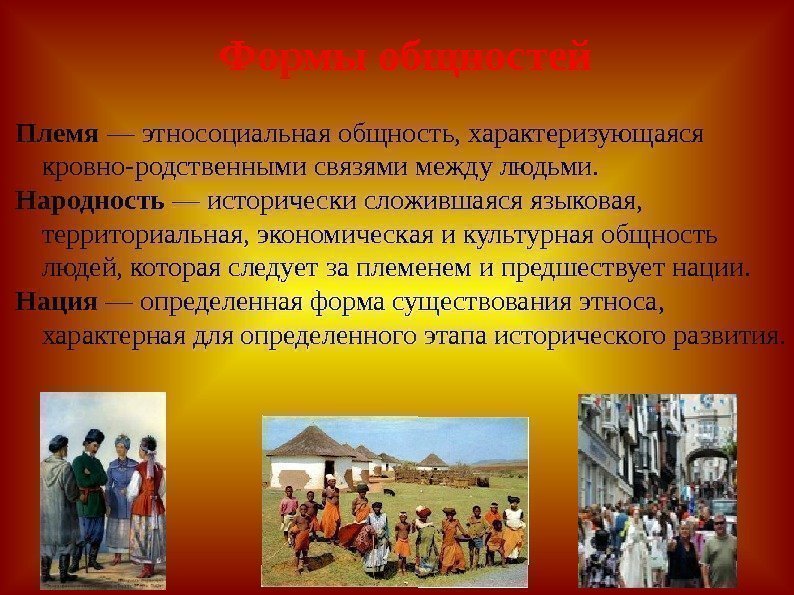 Формы общностей

Племя — этносоциальная общность, характеризующаяся кровно-родственными связями между людьми.

Народность — исторически сложившаяся языковая, территориальная, экономическая и культурная общность людей, которая следует за племенем и предшествует нации.

Нация — определенная форма существования этноса, характерная для определенного этапа исторического развития.